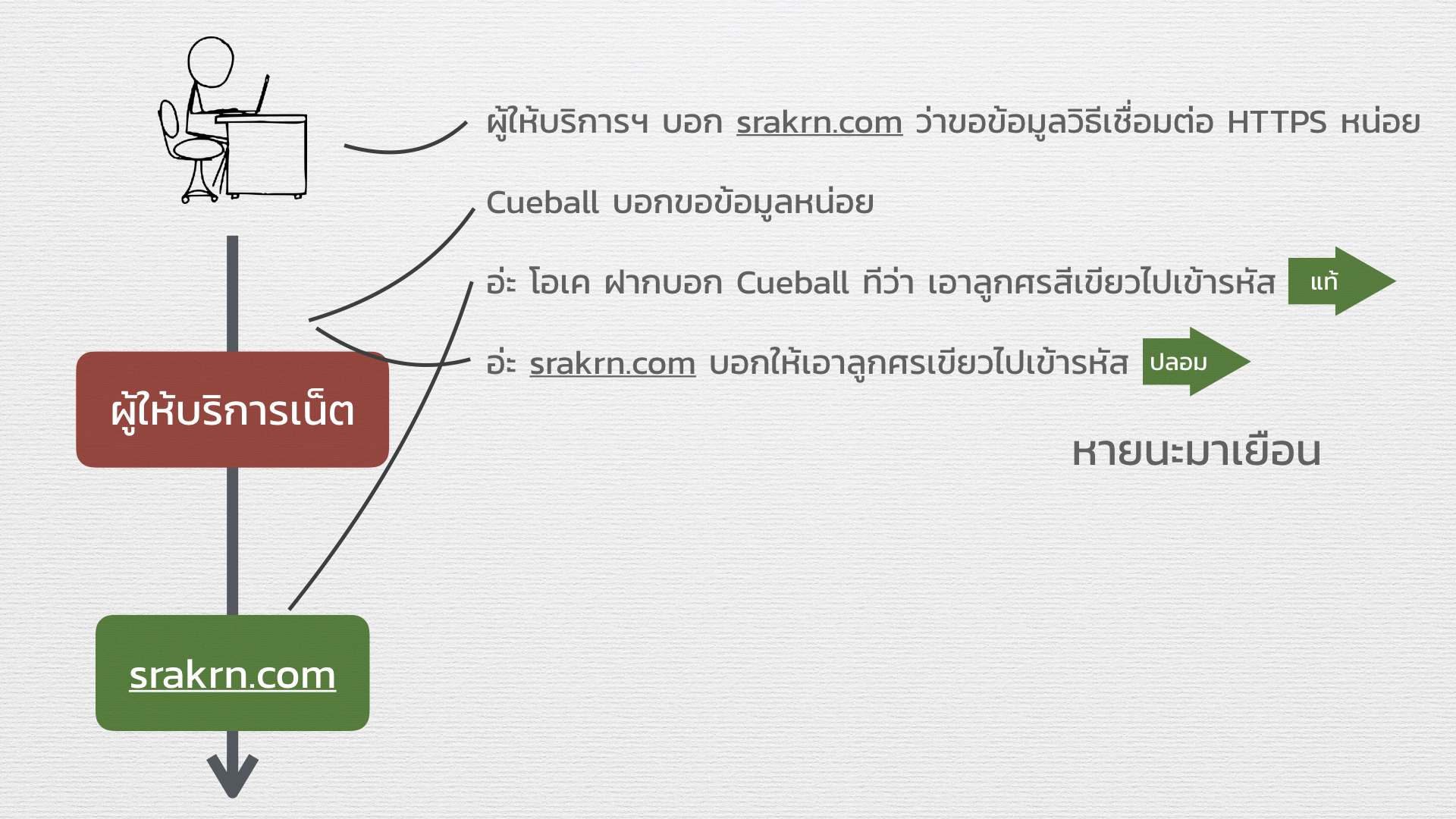 ผู้ให้บริการฯ บอก srakrn.com ว่าขอข้อมูลวิธีเชื่อมต่อ HTTPS หน่อย

Cueball บอกขอข้อมูลหน่อย

อ่ะ โอเค ฝากบอก Cueball ทีว่า เอาลูกศรสีเขียวไปเข้ารหัส

แท้

อ่ะ srakrn.com บอกให้เอาลูกศรเขียวไปเข้ารหัส

ปลอม

หายนะมาเยือน

ผู้ให้บริการเน็ต

srakrn.com